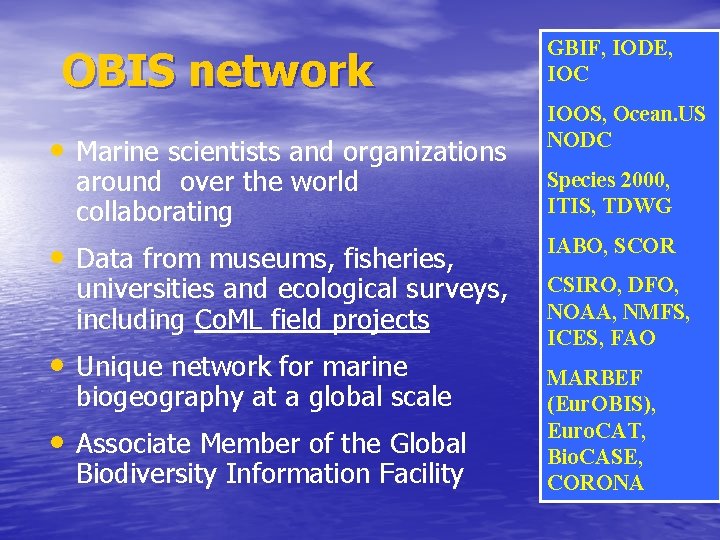 OBIS network

• Marine scientists and organizations around  over the world collaborating

• Data from museums, fisheries, universities and ecological surveys, including CoML field projects

• Unique network for marine biogeography at a global scale

• Associate Member of the Global Biodiversity Information Facility

GBIF, IODE, IOC

IOOS, Ocean.US NODC

Species 2000, ITIS, TDWG

IABO, SCOR

CSIRO, DFO, NOAA, NMFS, ICES, FAO

MARBEF (EurOBIS), EuroCAT, BioCASE, CORONA